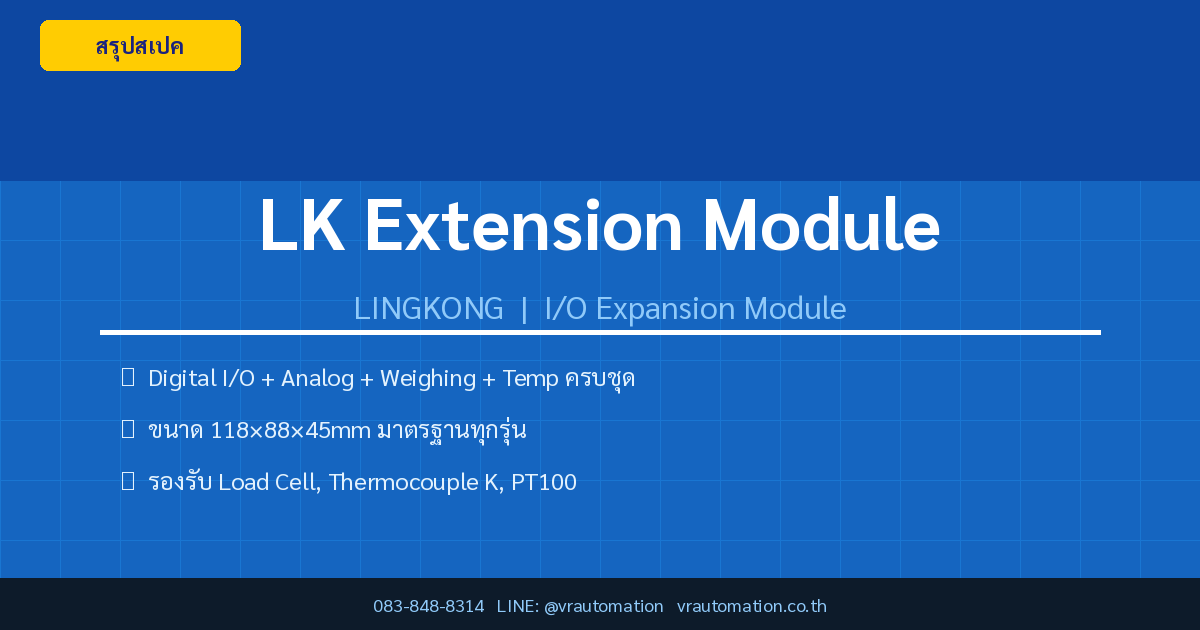 สรุปสเปค

LK Extension Module

LINGKONG | I/O Expansion Module

Digital I/O + Analog + Weighing + Temp ครบชุด

ขนาด 118×88×45mm มาตรฐานทุกรุ่น

รองรับ Load Cell, Thermocouple K, PT100

083-848-8314 LINE: @vrautomation vrautomation.co.th